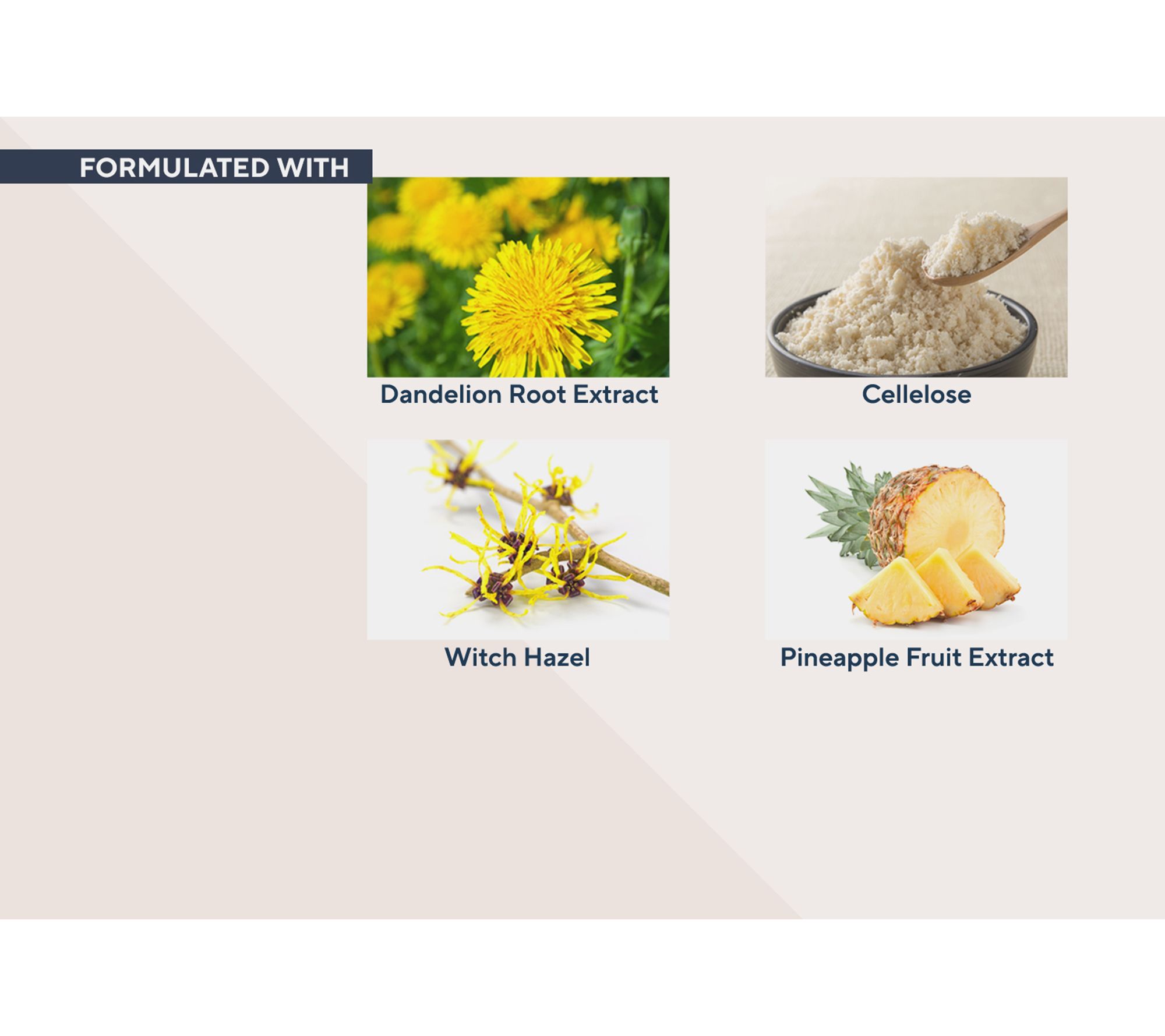 FORMULATED WITH

Dandelion Root Extract

Cellelose

Witch Hazel

Pineapple Fruit Extract